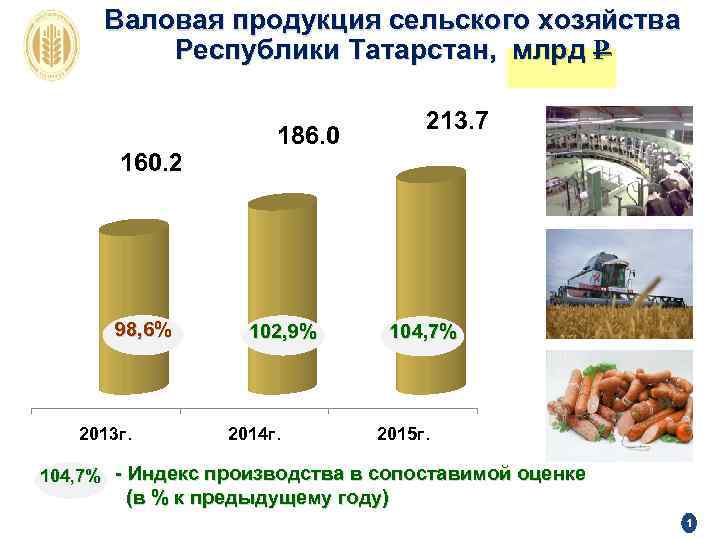 Валовая продукция сельского хозяйства Республики Татарстан, млрд ₽

160.2

186.0

213.7

98,6%

102,9%

104,7%

2013г.

2014г.

2015г.

104,7% - Индекс производства в сопоставимой оценке (в % к предыдущему году)

1